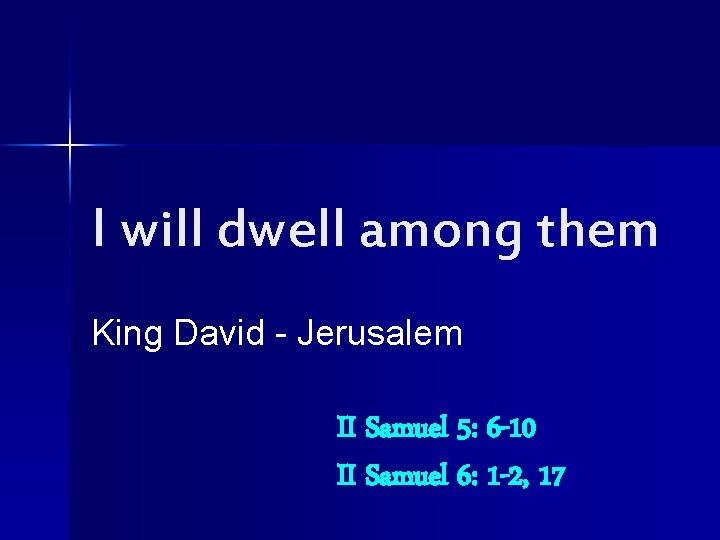 I will dwell among them

King David - Jerusalem

II Samuel 5: 6-10

II Samuel 6: 1-2, 17